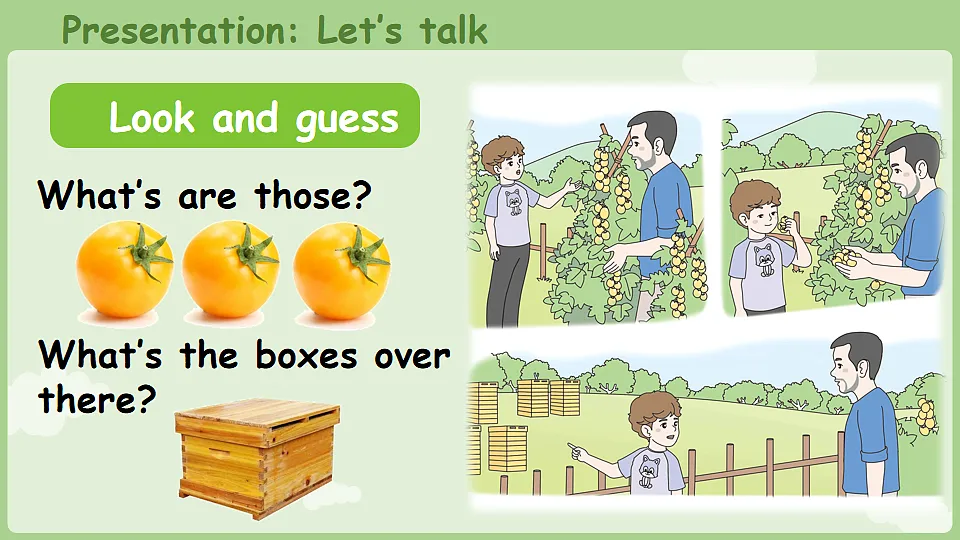 Presentation: Let's talk

Look and guess

What's are those?

What's the boxes over there?